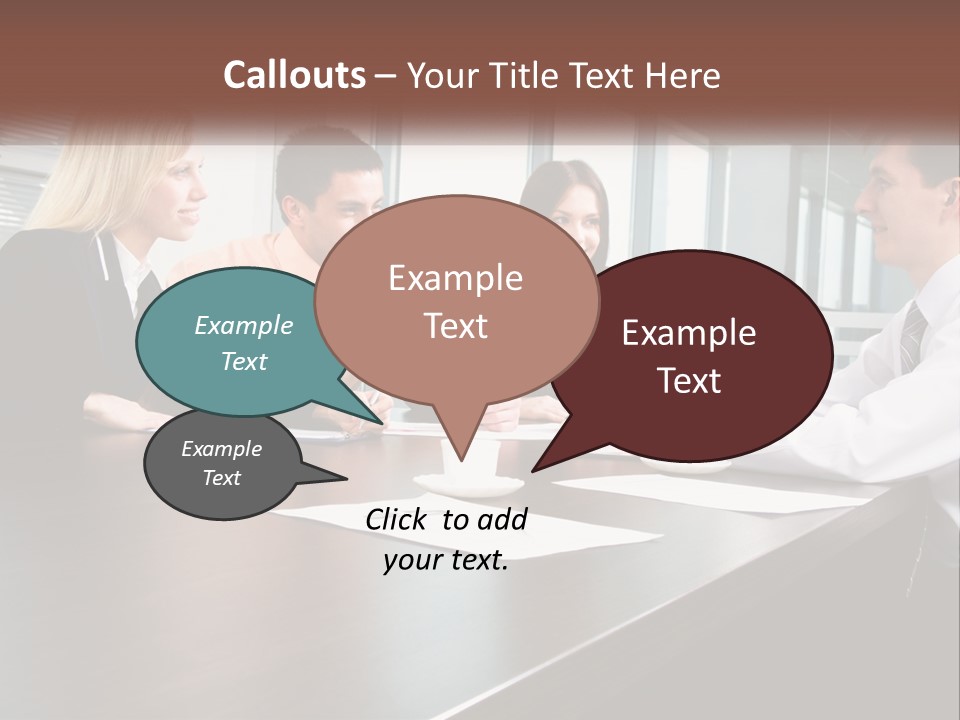 Callouts – Your Title Text Here

Example Text

Example Text

Example Text

Example Text

Click to add your text.